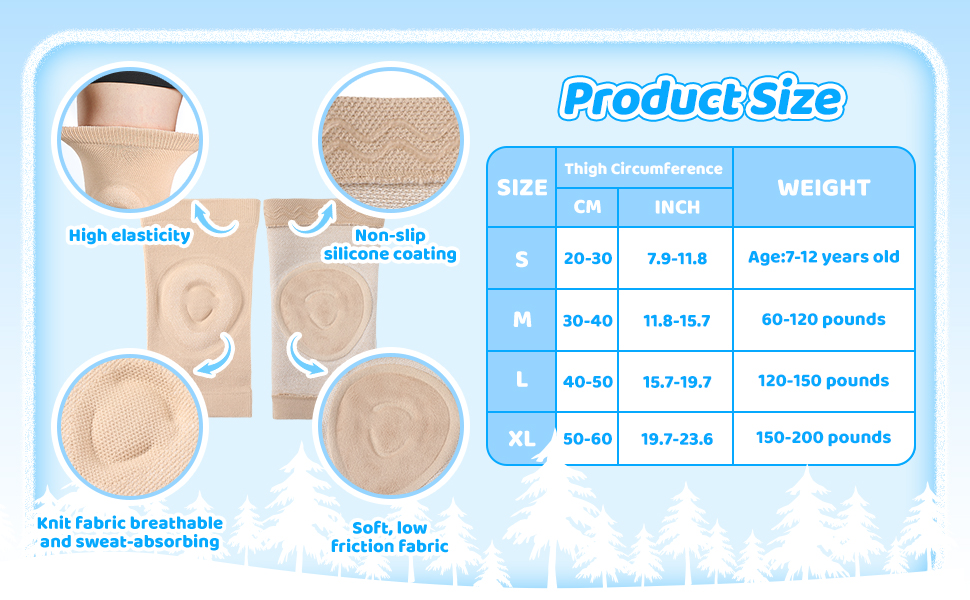 High elasticity

Non-slip silicone coating

Knit fabric breathable and sweat-absorbing

Soft, low friction fabric

Product Size

| SIZE | Thigh Circumference CM | Thigh Circumference INCH | WEIGHT |
|---|---|---|---|
| S | 20-30 | 7.9-11.8 | Age:7-12 years old |
| M | 30-40 | 11.8-15.7 | 60-120 pounds |
| L | 40-50 | 15.7-19.7 | 120-150 pounds |
| XL | 50-60 | 19.7-23.6 | 150-200 pounds |